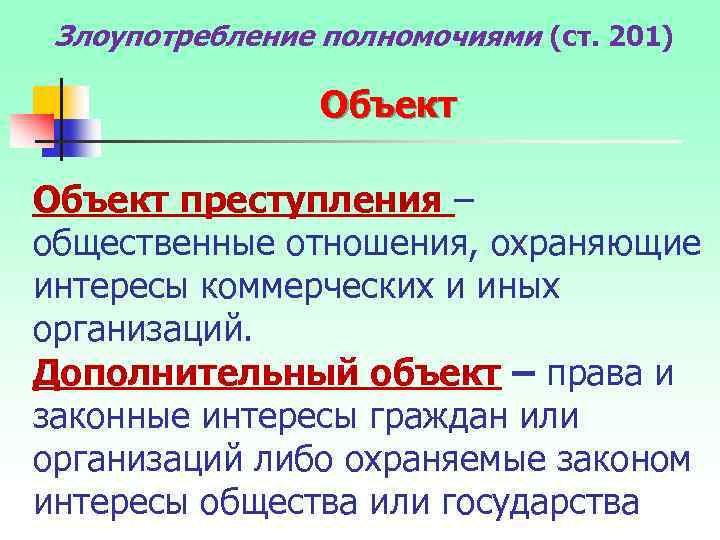 Злоупотребление полномочиями (ст. 201)

Объект

Объект преступления – общественные отношения, охраняющие интересы коммерческих и иных организаций.
Дополнительный объект – права и законные интересы граждан или организаций либо охраняемые законом интересы общества или государства